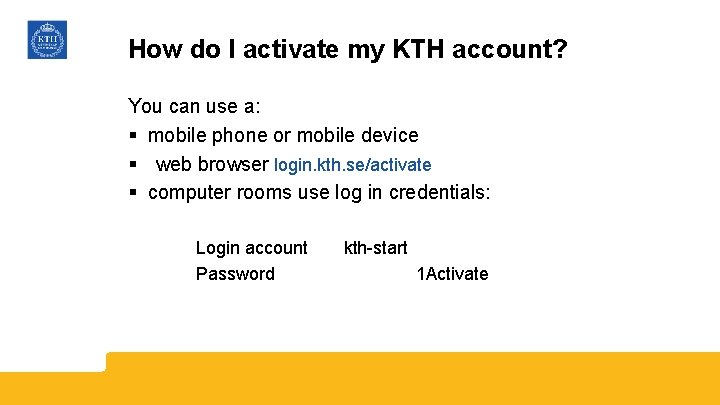 KTH

How do I activate my KTH account?

You can use a:
▪ mobile phone or mobile device
▪ web browser login.kth.se/activate
▪ computer rooms use log in credentials:

Login account kth-start
Password 1Activate